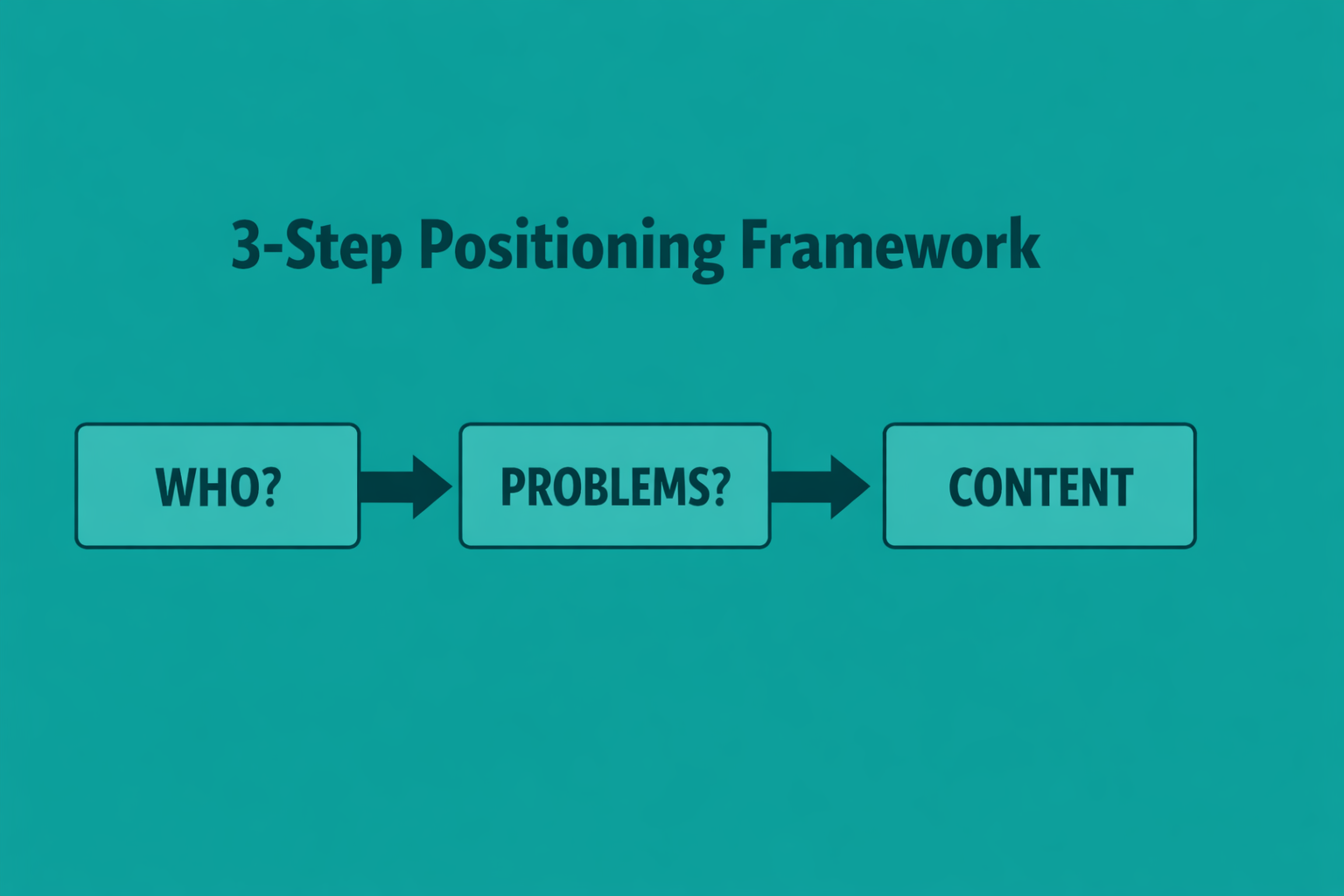 3-Step Positioning Framework

WHO?

PROBLEMS?

CONTENT